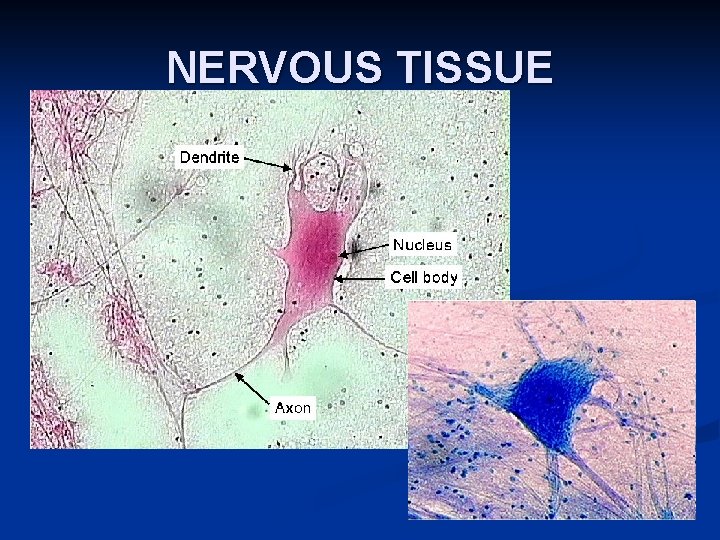 NERVOUS TISSUE

Dendrite

Nucleus

Cell body

Axon